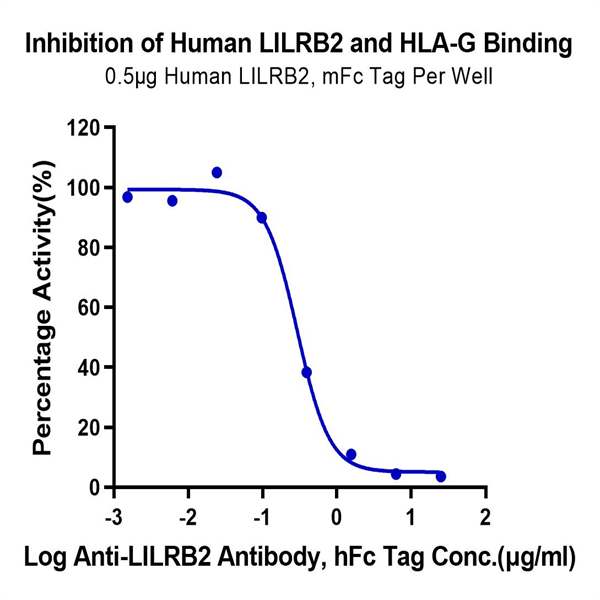 Inhibition of Human LILRB2 and HLA-G Binding
0.5μg Human LILRB2, mFc Tag Per Well

Percentage Activity(%)

120
100
80
60
40
20
0

-3
-2
-1
0
1
2

Log Anti-LILRB2 Antibody, hFc Tag Conc.(μg/ml)